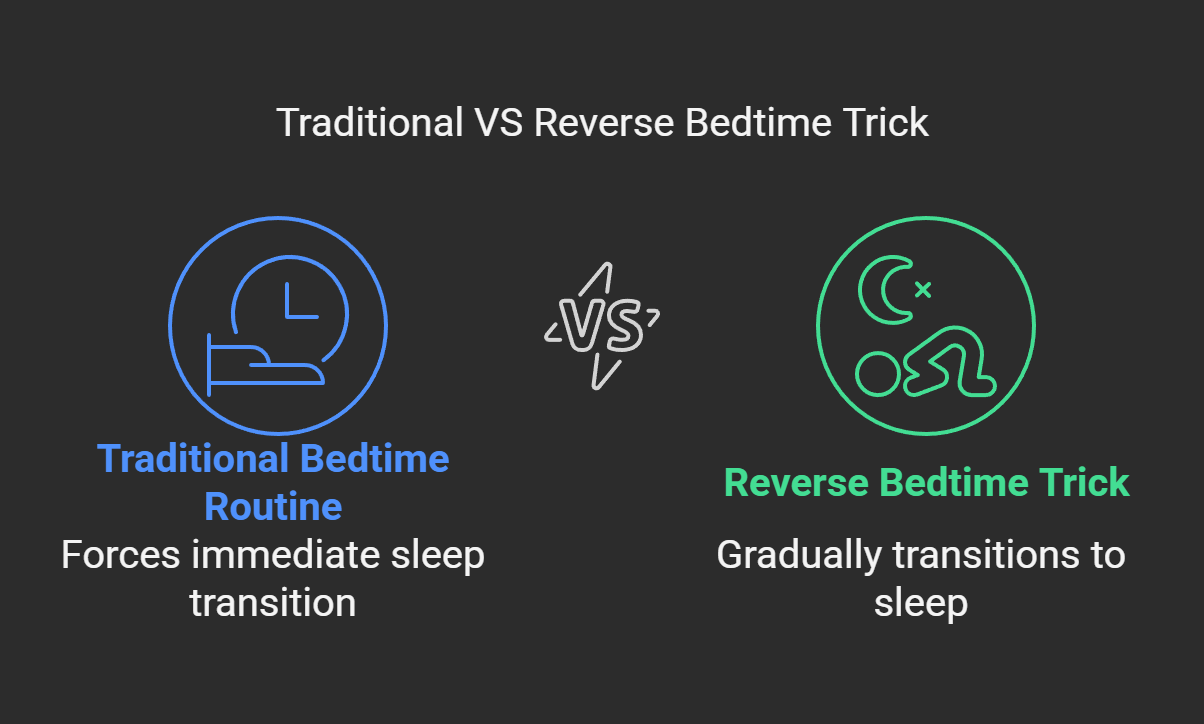 Traditional VS Reverse Bedtime Trick

VS

Traditional Bedtime Routine

Forces immediate sleep transition

Reverse Bedtime Trick

Gradually transitions to sleep